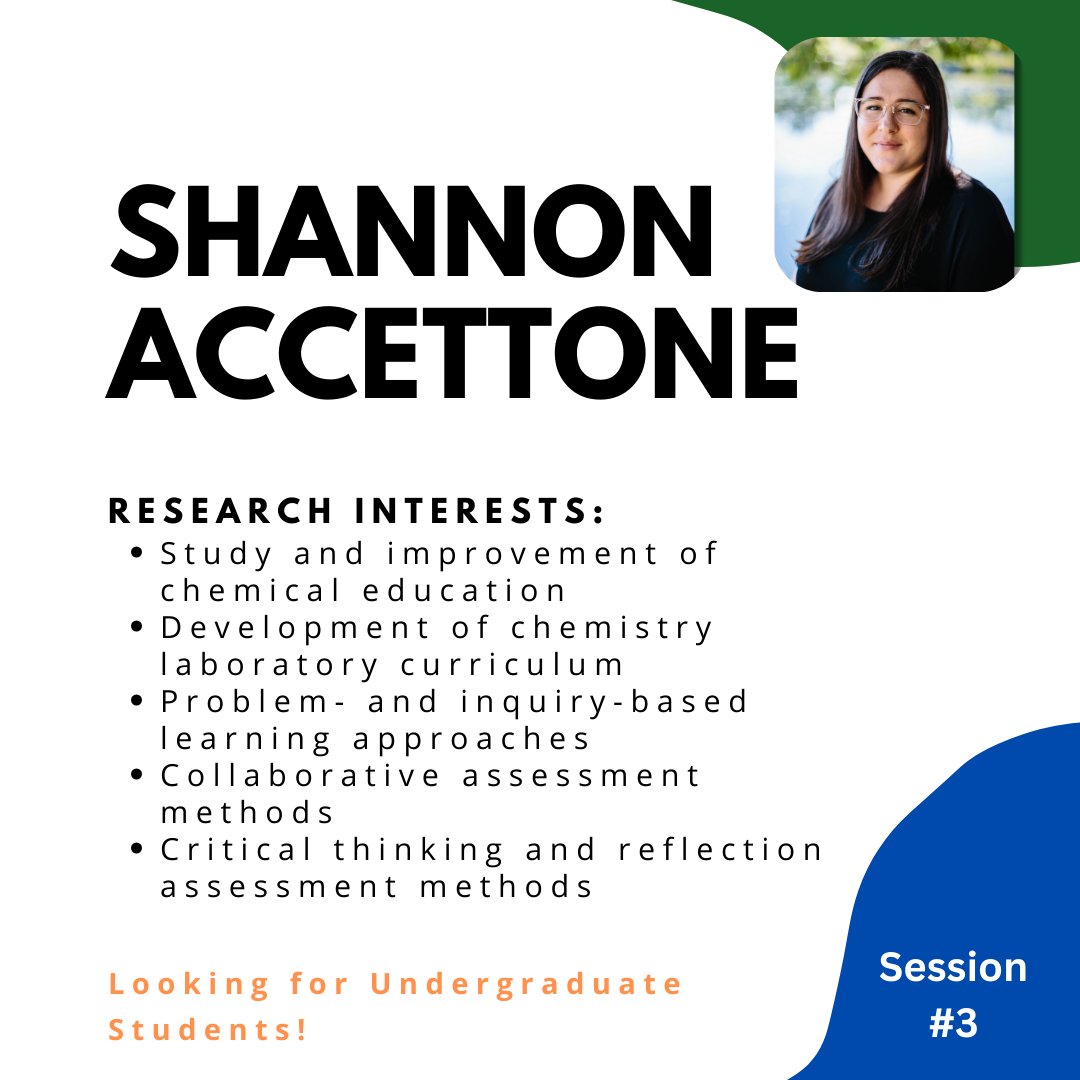 SHANNON ACCETTONE

RESEARCH INTERESTS:

- Study and improvement of chemical education
- Development of chemistry laboratory curriculum
- Problem- and inquiry-based learning approaches
- Collaborative assessment methods
- Critical thinking and reflection assessment methods

Looking for Undergraduate Students!

Session #3